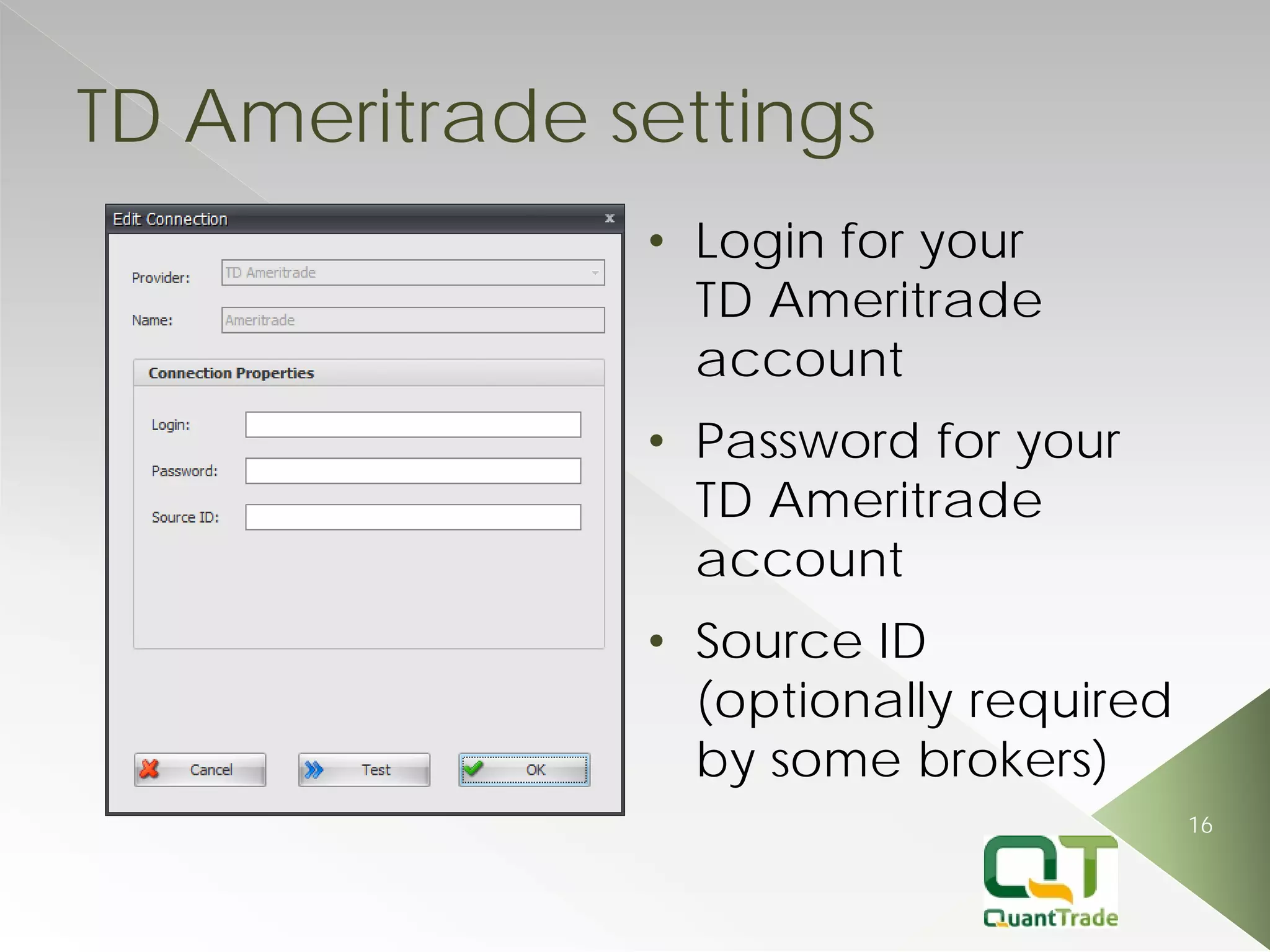 TD Ameritrade settings

Edit Connection

x

Provider: TD Ameritrade

Name: Ameritrade

Connection Properties

Login:

Password:

Source ID:

Cancel

Test

OK

• Login for your TD Ameritrade account

• Password for your TD Ameritrade account

• Source ID (optionally required by some brokers)

16

QT

QuantTrade